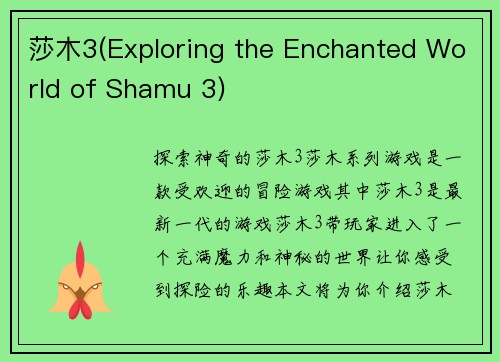 莎木3(Exploring the Enchanted World of Shamu 3)

探索神奇的莎木3莎木系列游戏是一款受欢迎的冒险游戏其中莎木3是最新一代的游戏莎木3带玩家进入了一个充满魔力和神秘的世界让你感受到探险的乐趣本文将为你介绍莎木